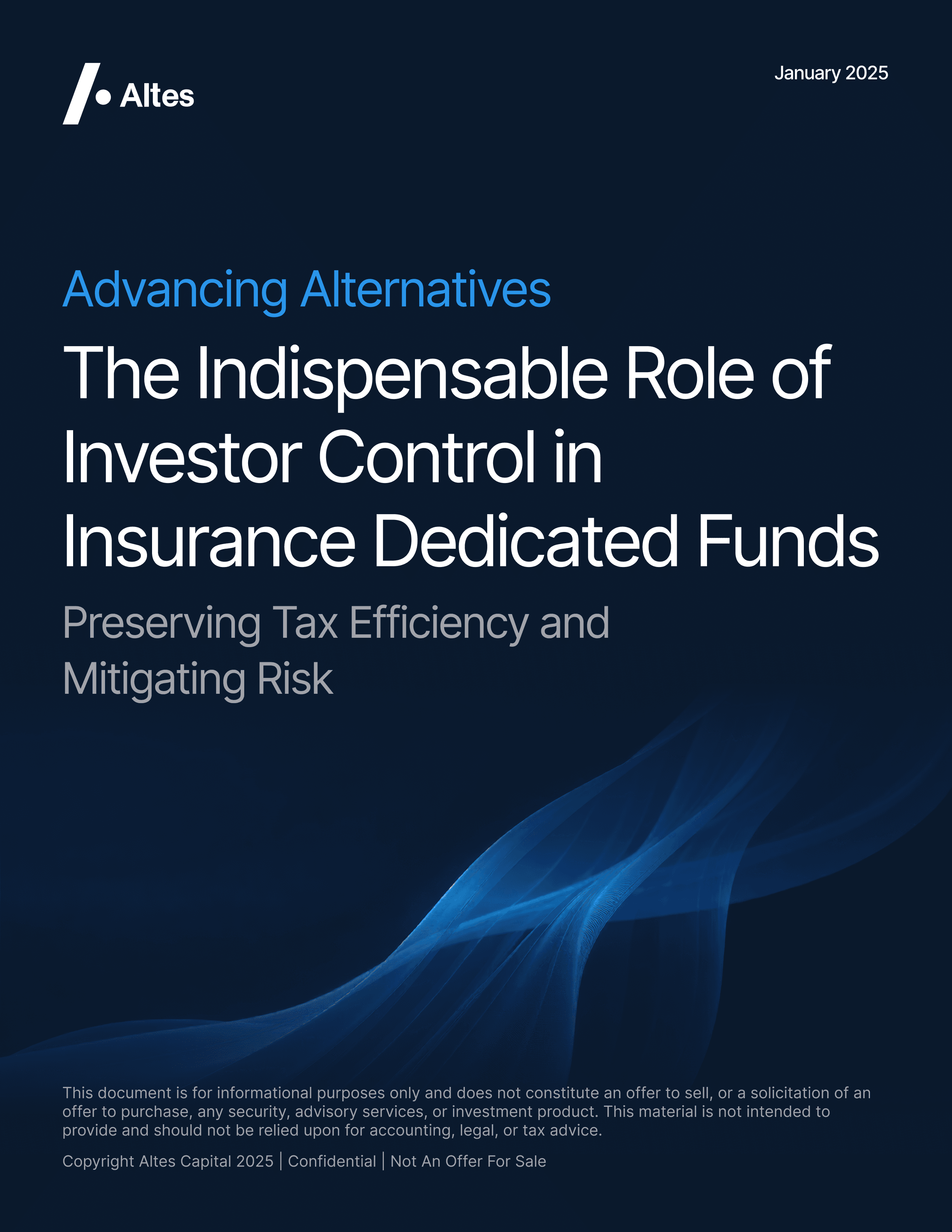 Altes

January 2025

Advancing Alternatives

The Indispensable Role of Investor Control in Insurance Dedicated Funds

Preserving Tax Efficiency and Mitigating Risk

This document is for informational purposes only and does not constitute an offer to sell, or a solicitation of an offer to purchase, any security, advisory services, or investment product. This material is not intended to provide and should not be relied upon for accounting, legal, or tax advice.

Copyright Altes Capital 2025 | Confidential | Not An Offer For Sale